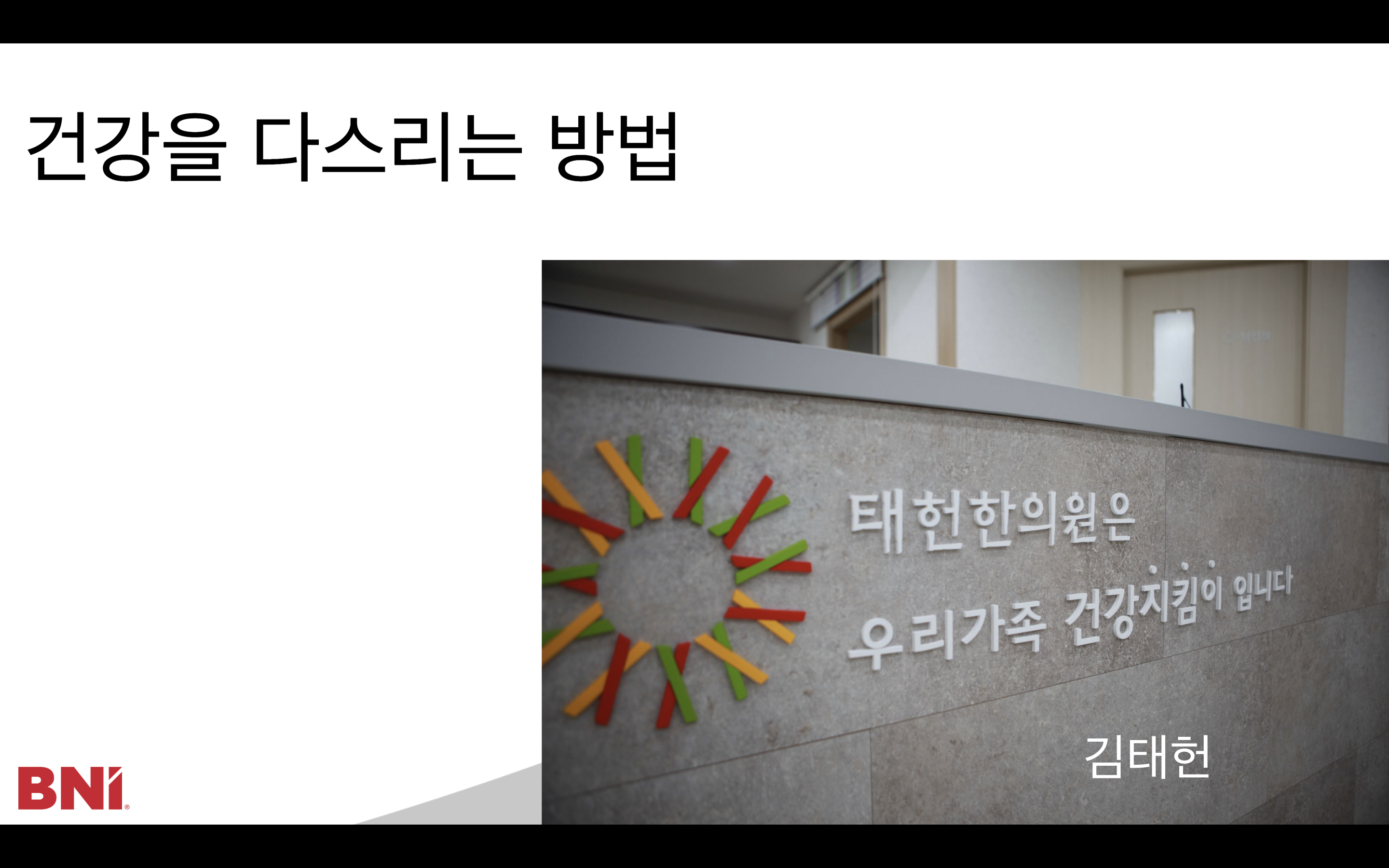 건강을 다스리는 방법

태헌한의원은
우리가족 건강지킴이 입니다

김태헌

BNI